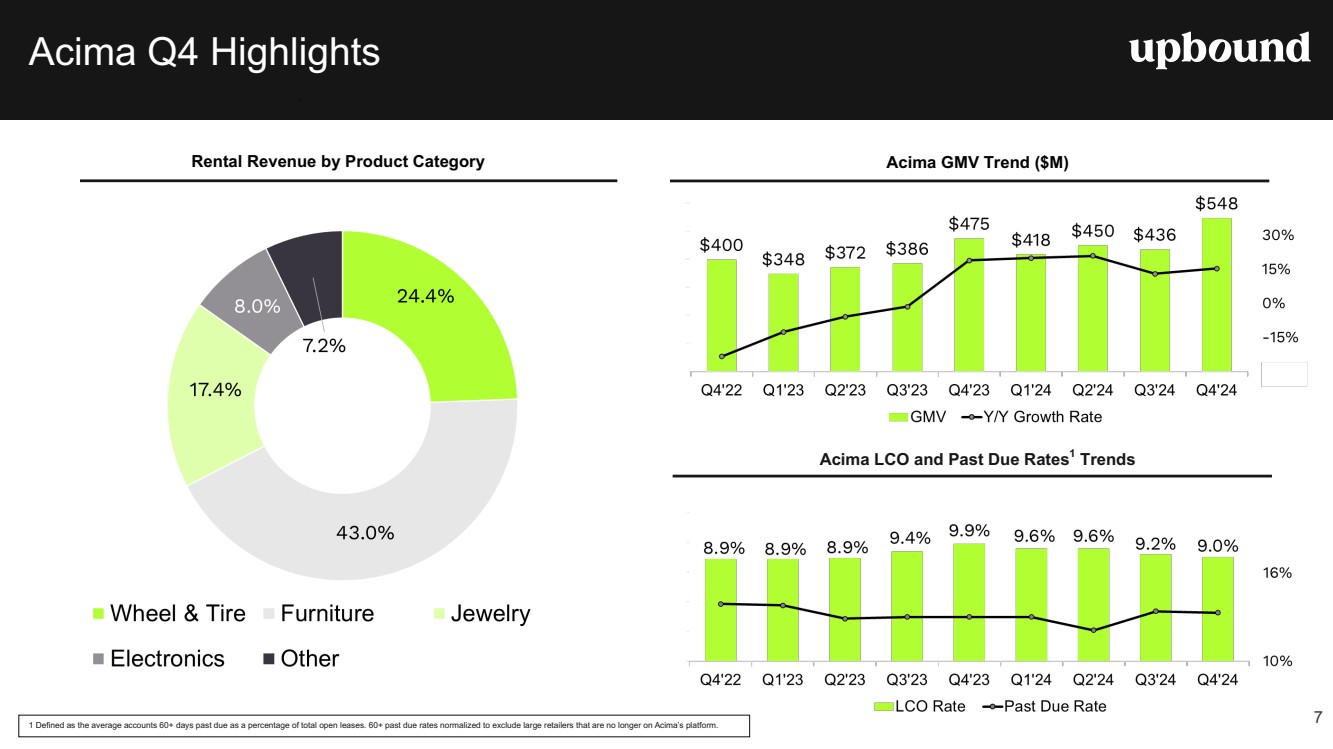 Acima Q4 Highlights

upbound

Rental Revenue by Product Category

24.4%
43.0%
17.4%
8.0%
7.2%

Wheel & Tire Furniture Jewelry
Electronics Other

Acima GMV Trend ($M)

$400 $348 $372 $386 $475 $418 $450 $436 $548

30%
15%
0%
-15%

Q4'22 Q1'23 Q2'23 Q3'23 Q4'23 Q1'24 Q2'24 Q3'24 Q4'24

GMV Y/Y Growth Rate

Acima LCO and Past Due Rates$^1$ Trends

8.9% 8.9% 8.9% 9.4% 9.9% 9.6% 9.6% 9.2% 9.0%

16%
10%

Q4'22 Q1'23 Q2'23 Q3'23 Q4'23 Q1'24 Q2'24 Q3'24 Q4'24

LCO Rate Past Due Rate

1 Defined as the average accounts 60+ days past due as a percentage of total open leases. 60+ past due rates normalized to exclude large retailers that are no longer on Acima's platform.

7